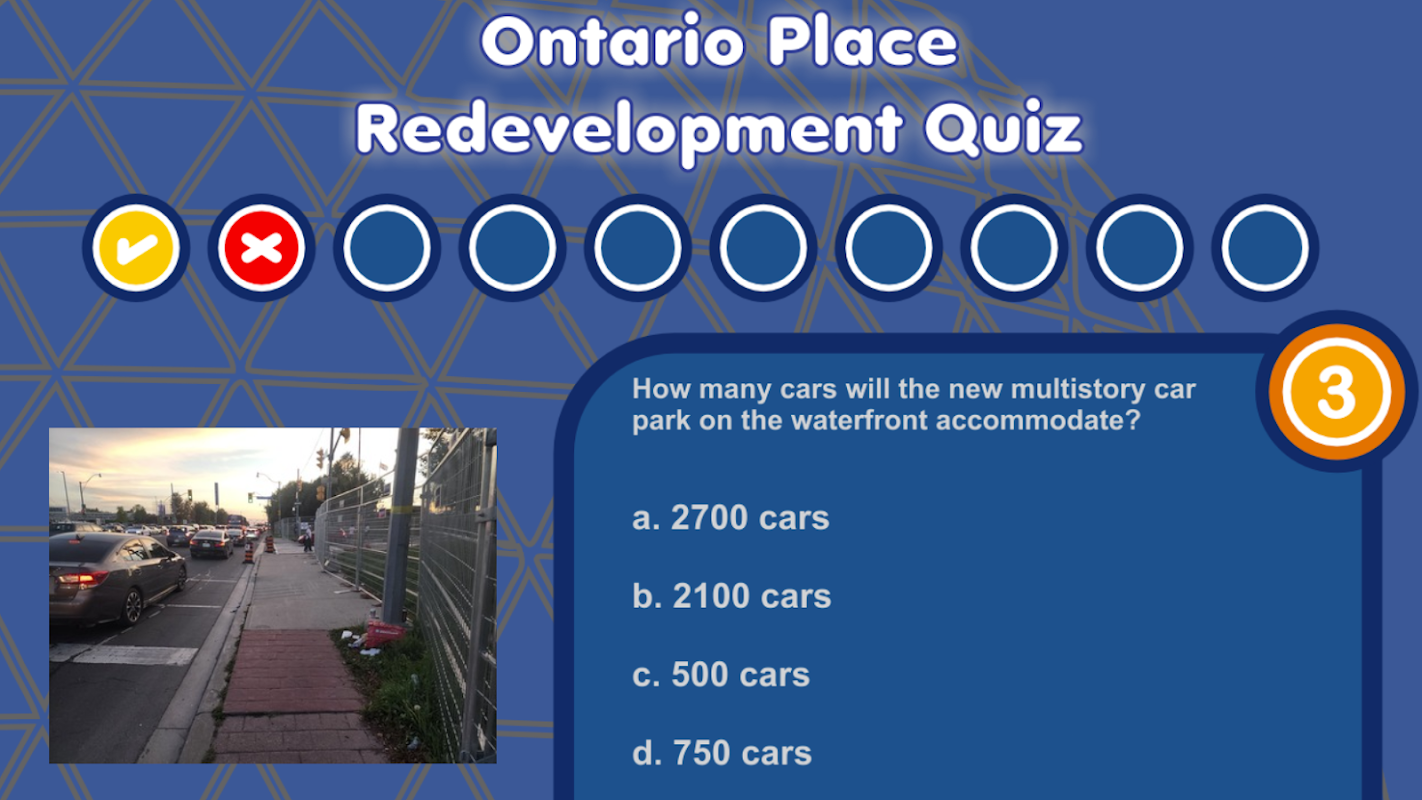 Ontario Place Redevelopment Quiz

3

How many cars will the new multistory car park on the waterfront accommodate?

a. 2700 cars

b. 2100 cars

c. 500 cars

d. 750 cars